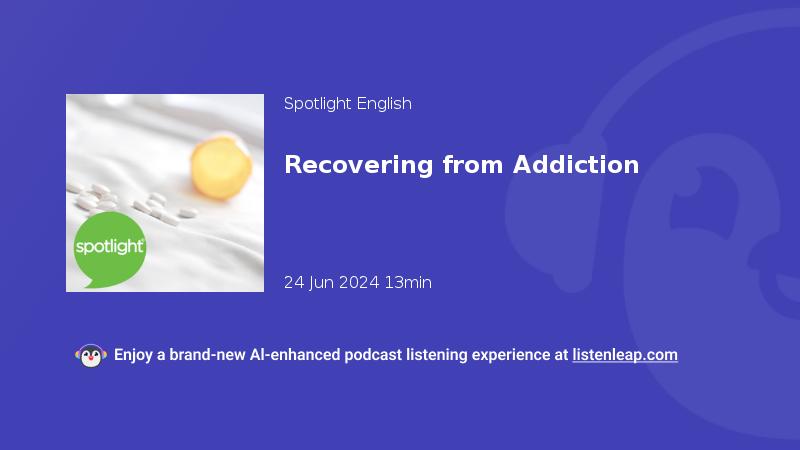 spotlight

Spotlight English

Recovering from Addiction

24 Jun 2024 13min

Enjoy a brand-new AI-enhanced podcast listening experience at listenleap.com